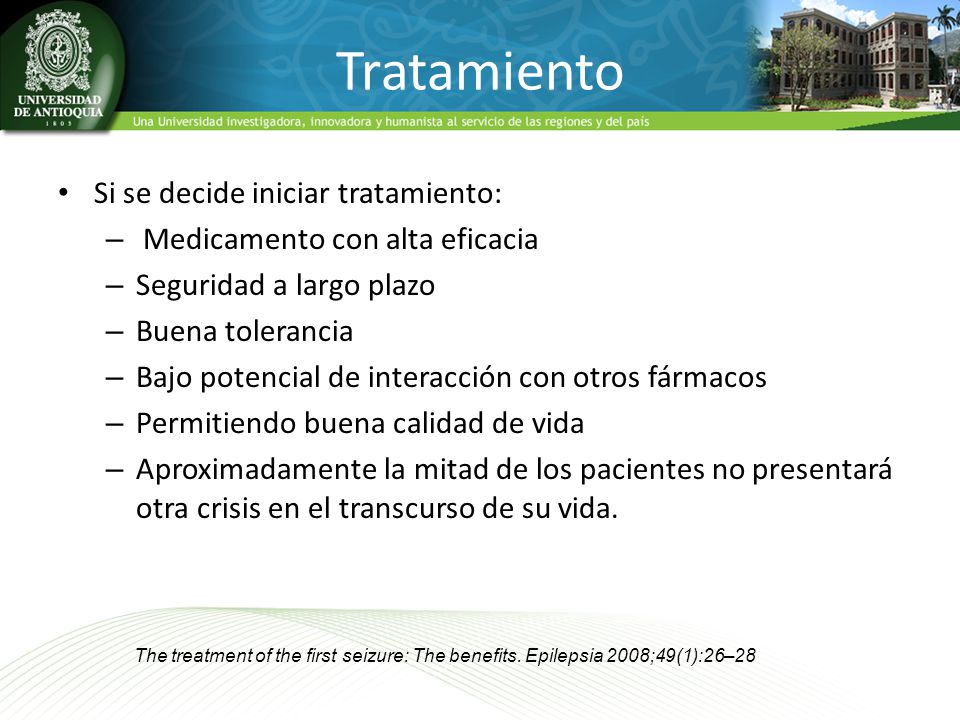 UNIVERSIDAD DE ANTIOQUIA
1803

Tratamiento

Una Universidad investigadora, innovadora y humanista al servicio de las regiones y del país

• Si se decide iniciar tratamiento:
– Medicamento con alta eficacia
– Seguridad a largo plazo
– Buena tolerancia
– Bajo potencial de interacción con otros fármacos
– Permitiendo buena calidad de vida
– Aproximadamente la mitad de los pacientes no presentará otra crisis en el transcurso de su vida.

The treatment of the first seizure: The benefits. Epilepsia 2008;49(1):26–28